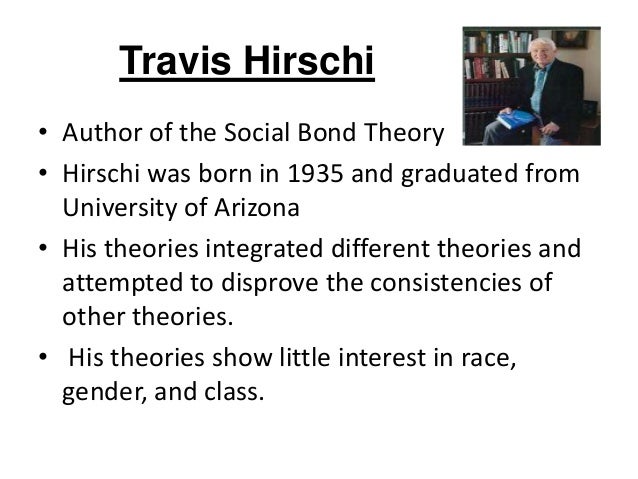 Travis Hirschi

• Author of the Social Bond Theory
• Hirschi was born in 1935 and graduated from University of Arizona
• His theories integrated different theories and attempted to disprove the consistencies of other theories.
• His theories show little interest in race, gender, and class.